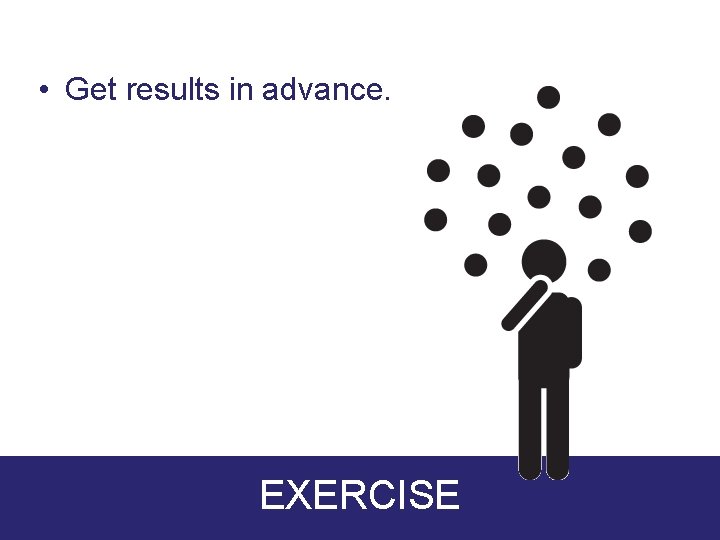 • Get results in advance.

EXERCISE